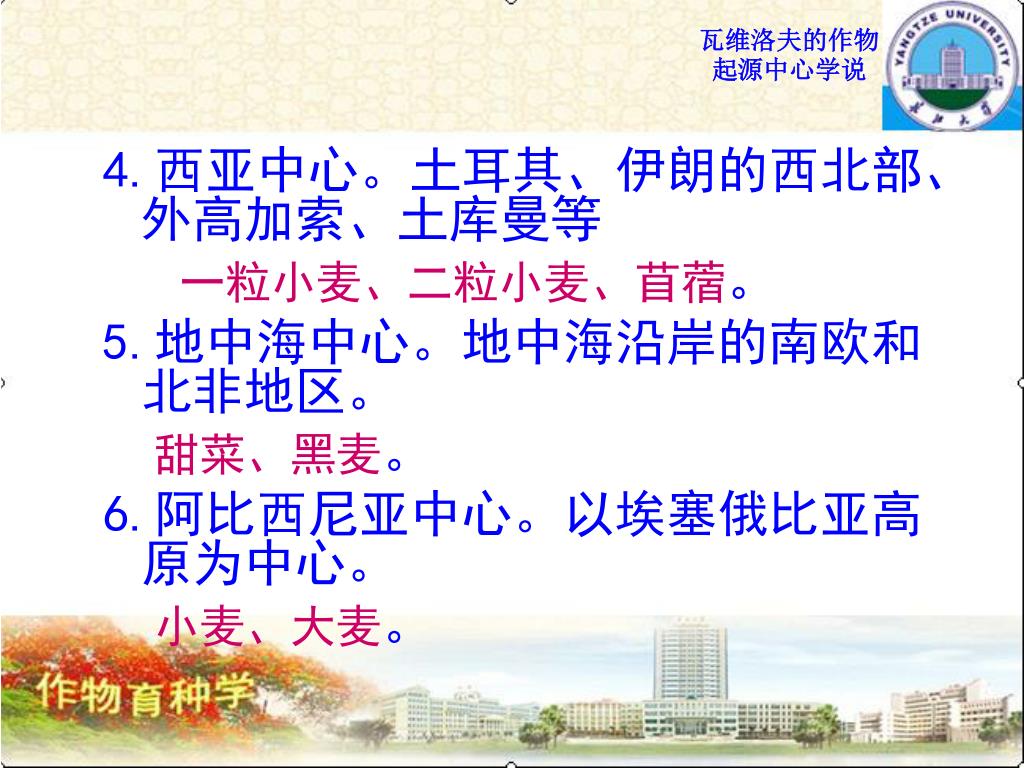 瓦维洛夫的作物起源中心学说

YANGTZE UNIVERSITY

长江大学

4. 西亚中心。土耳其、伊朗的西北部、外高加索、土库曼等

一粒小麦、二粒小麦、苜蓿。

5. 地中海中心。地中海沿岸的南欧和北非地区。

甜菜、黑麦。

6. 阿比西尼亚中心。以埃塞俄比亚高原为中心。

小麦、大麦。

作物育种学